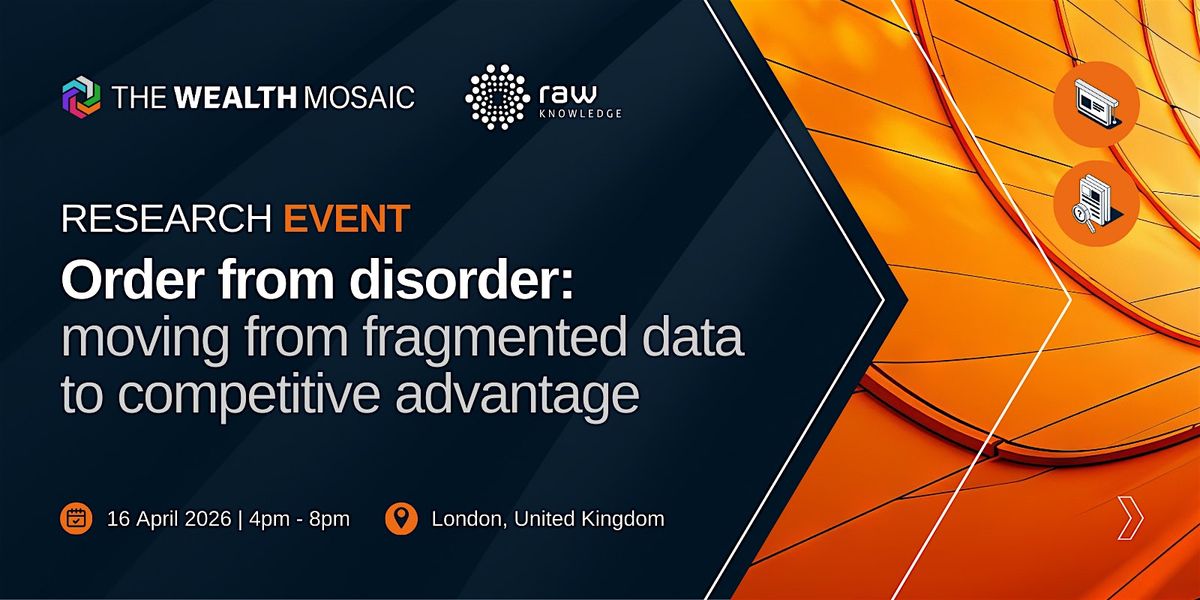 THE WEALTH MOSAIC

raw KNOWLEDGE

RESEARCH EVENT

Order from disorder: moving from fragmented data to competitive advantage

16 April 2026 | 4pm - 8pm

London, United Kingdom